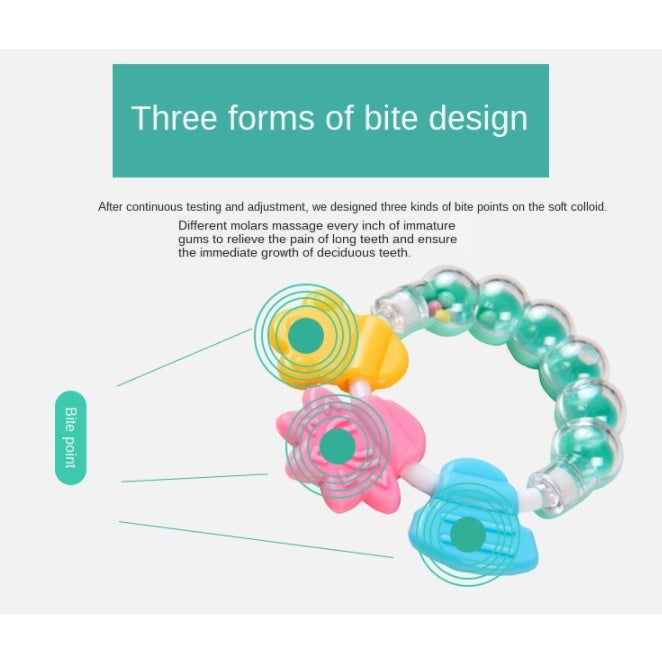 Three forms of bite design

After continuous testing and adjustment, we designed three kinds of bite points on the soft colloid.

Different molars massage every inch of immature gums to relieve the pain of long teeth and ensure the immediate growth of deciduous teeth.

Bite point